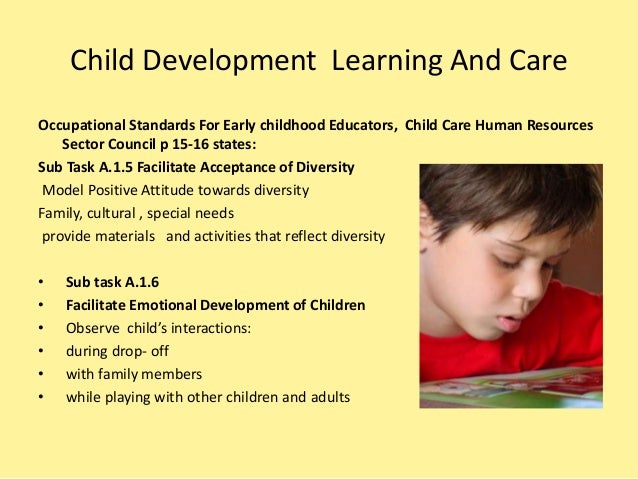 Child Development Learning And Care

Occupational Standards For Early childhood Educators, Child Care Human Resources Sector Council p 15-16 states:

Sub Task A.1.5 Facilitate Acceptance of Diversity

Model Positive Attitude towards diversity

Family, cultural , special needs

provide materials and activities that reflect diversity

• Sub task A.1.6
• Facilitate Emotional Development of Children
• Observe child's interactions:
• during drop- off
• with family members
• while playing with other children and adults